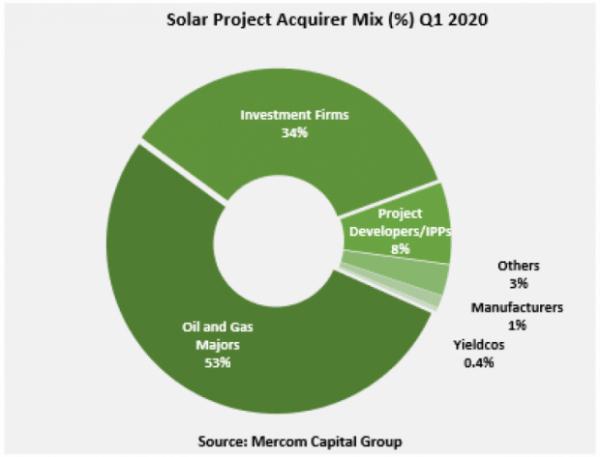 Solar Project Acquirer Mix (%) Q1 2020

Investment Firms
34%

Project
Developers/IPPs
8%

Others
3%

Manufacturers
1%

Yieldcos
0.4%

Oil and Gas
Majors
53%

Source: Mercom Capital Group